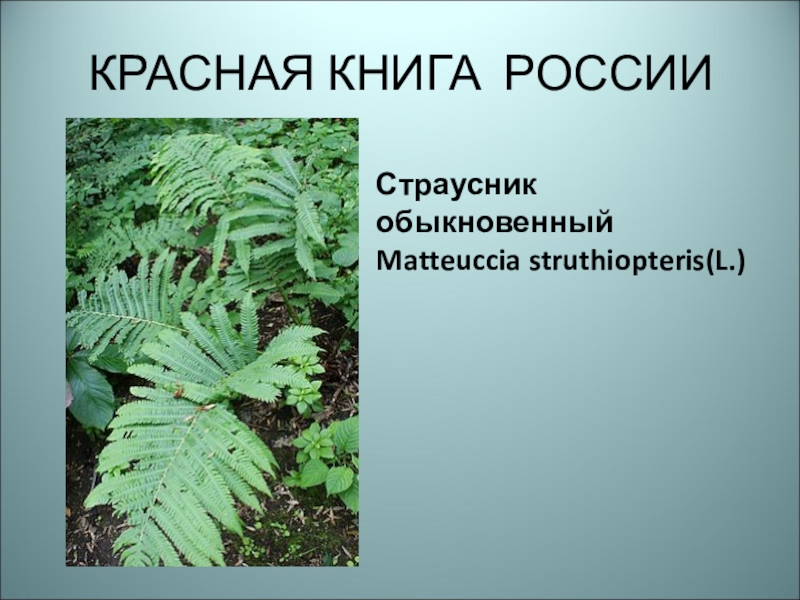 КРАСНАЯ КНИГА РОССИИ

Страусник обыкновенный
Matteuccia struthiopteris(L.)